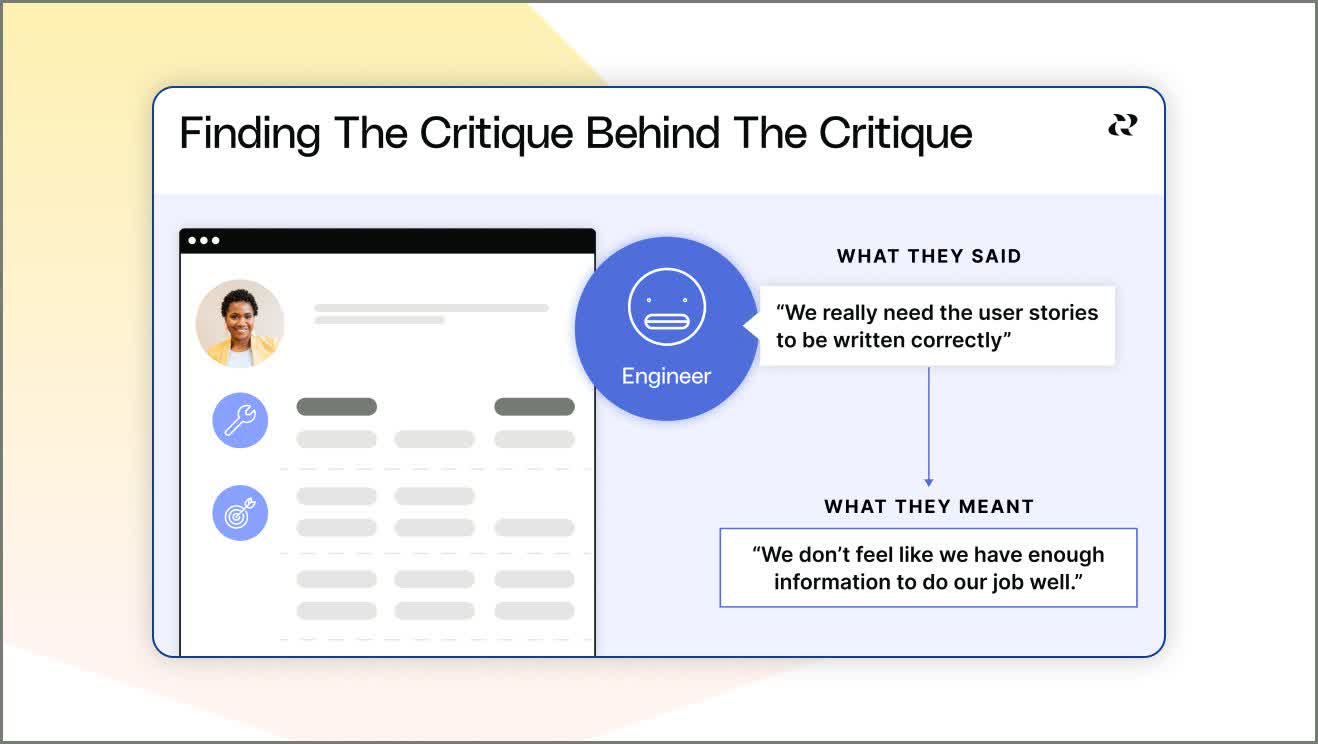 Finding The Critique Behind The Critique

Engineer

WHAT THEY SAID

“We really need the user stories to be written correctly”

WHAT THEY MEANT

“We don’t feel like we have enough information to do our job well.”